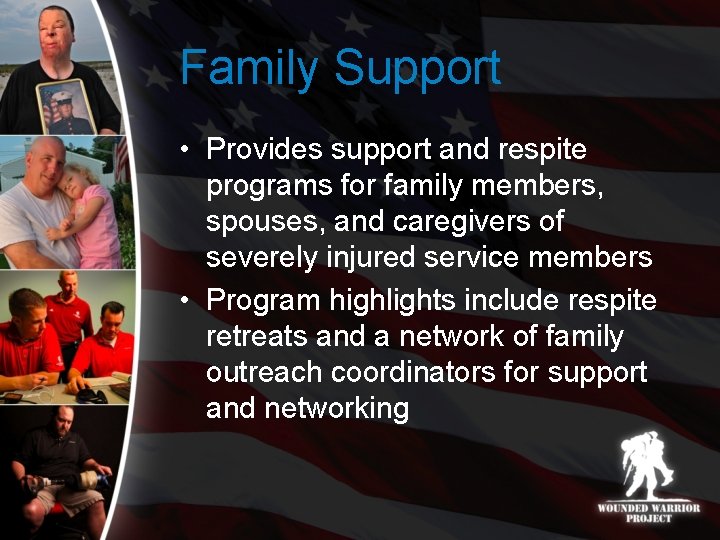 Family Support

• Provides support and respite programs for family members, spouses, and caregivers of severely injured service members
• Program highlights include respite retreats and a network of family outreach coordinators for support and networking

WOUNDED WARRIOR PROJECT